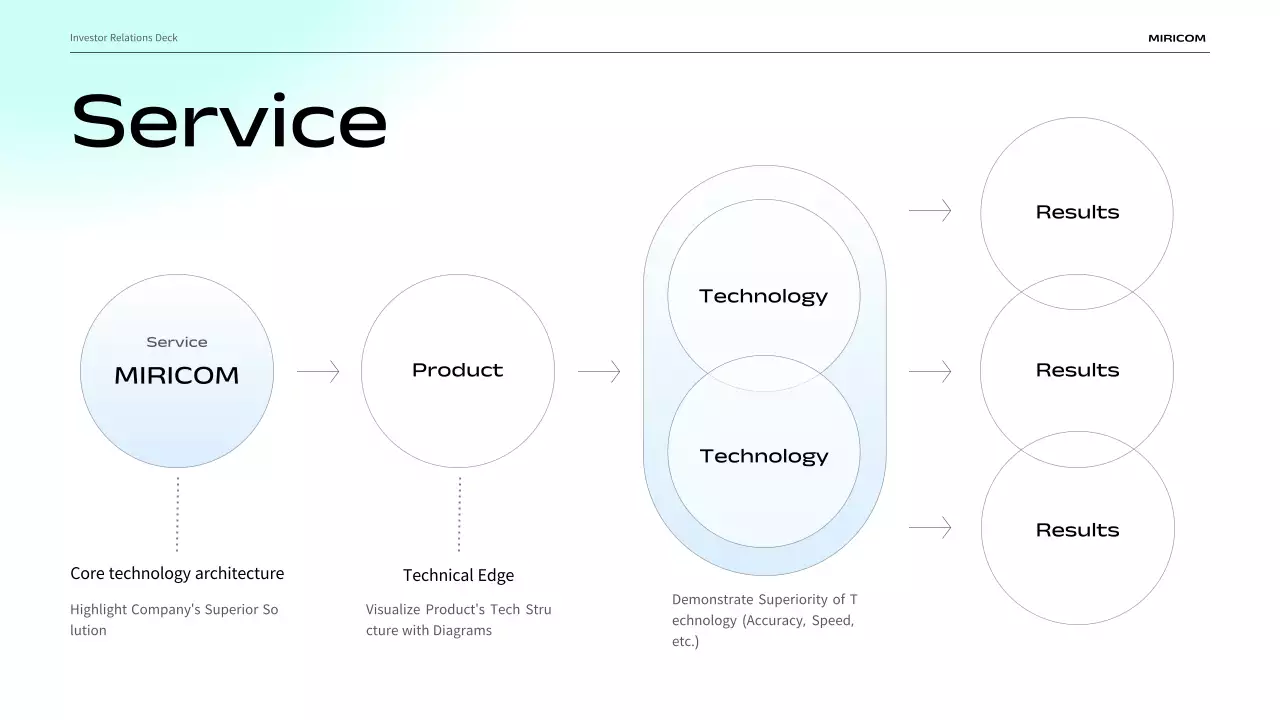 Investor Relations Deck

MIRICOM

Service

Service
MIRICOM

Product

Technology

Technology

Results

Results

Results

Core technology architecture

Highlight Company's Superior So lution

Technical Edge

Visualize Product's Tech Stru cture with Diagrams

Demonstrate Superiority of T echnology (Accuracy, Speed, etc.)